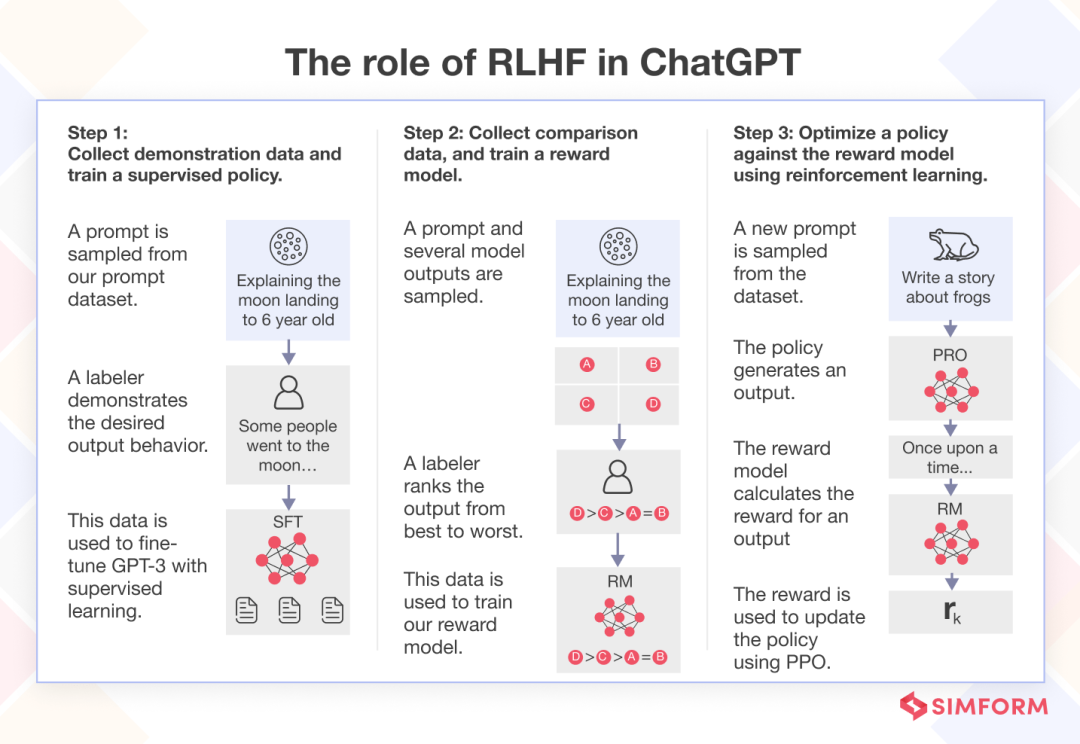 The role of RLHF in ChatGPT

Step 1:
Collect demonstration data and train a supervised policy.

A prompt is sampled from our prompt dataset.

Explaining the moon landing to 6 year old

A labeler demonstrates the desired output behavior.

Some people went to the moon...

This data is used to fine-tune GPT-3 with supervised learning.

SFT

Step 2: Collect comparison data, and train a reward model.

A prompt and several model outputs are sampled.

Explaining the moon landing to 6 year old

A B C D

A labeler ranks the output from best to worst.

D > C > A = B

This data is used to train our reward model.

RM

D > C > A = B

Step 3: Optimize a policy against the reward model using reinforcement learning.

A new prompt is sampled from the dataset.

Write a story about frogs

The policy generates an output.

PRO

Once upon a time...

The reward model calculates the reward for an output

RM

The reward is used to update the policy using PPO.

$r_k$

SIMFORM